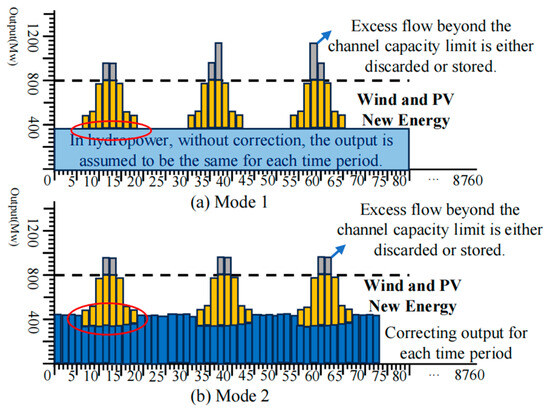 Output(Mw)

1200

800

400

Excess flow beyond the channel capacity limit is either discarded or stored.

Wind and PV New Energy

In hydropower, without correction, the output is assumed to be the same for each time period.

0 5 10 15 20 25 30 35 40 45 50 55 60 65 70 75 80 ··· 8760

(a) Mode 1

Output(Mw)

1200

800

400

Excess flow beyond the channel capacity limit is either discarded or stored.

Wind and PV New Energy

Correcting output for each time period

0 5 10 15 20 25 30 35 40 45 50 55 60 65 70 75 80 ··· 8760

(b) Mode 2